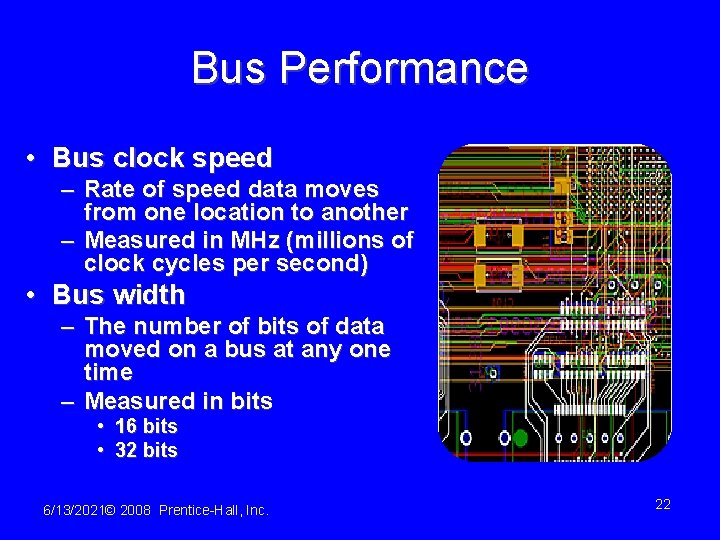 Bus Performance

• Bus clock speed
– Rate of speed data moves from one location to another
– Measured in MHz (millions of clock cycles per second)
• Bus width
– The number of bits of data moved on a bus at any one time
– Measured in bits
• 16 bits
• 32 bits

6/13/2021© 2008 Prentice-Hall, Inc.

22